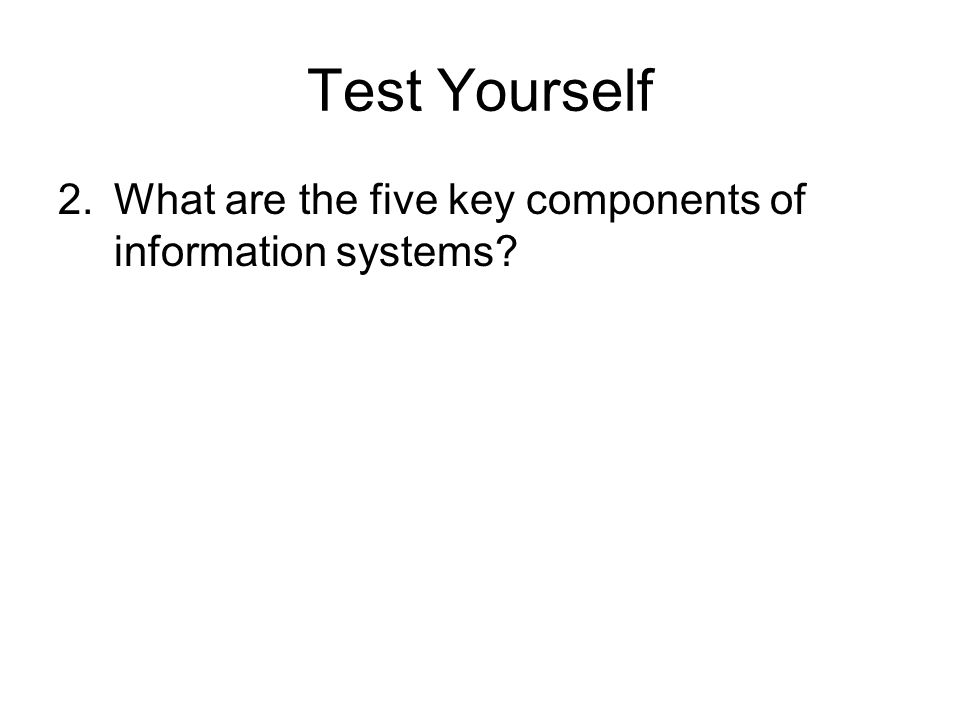 Test Yourself

2. What are the five key components of information systems?